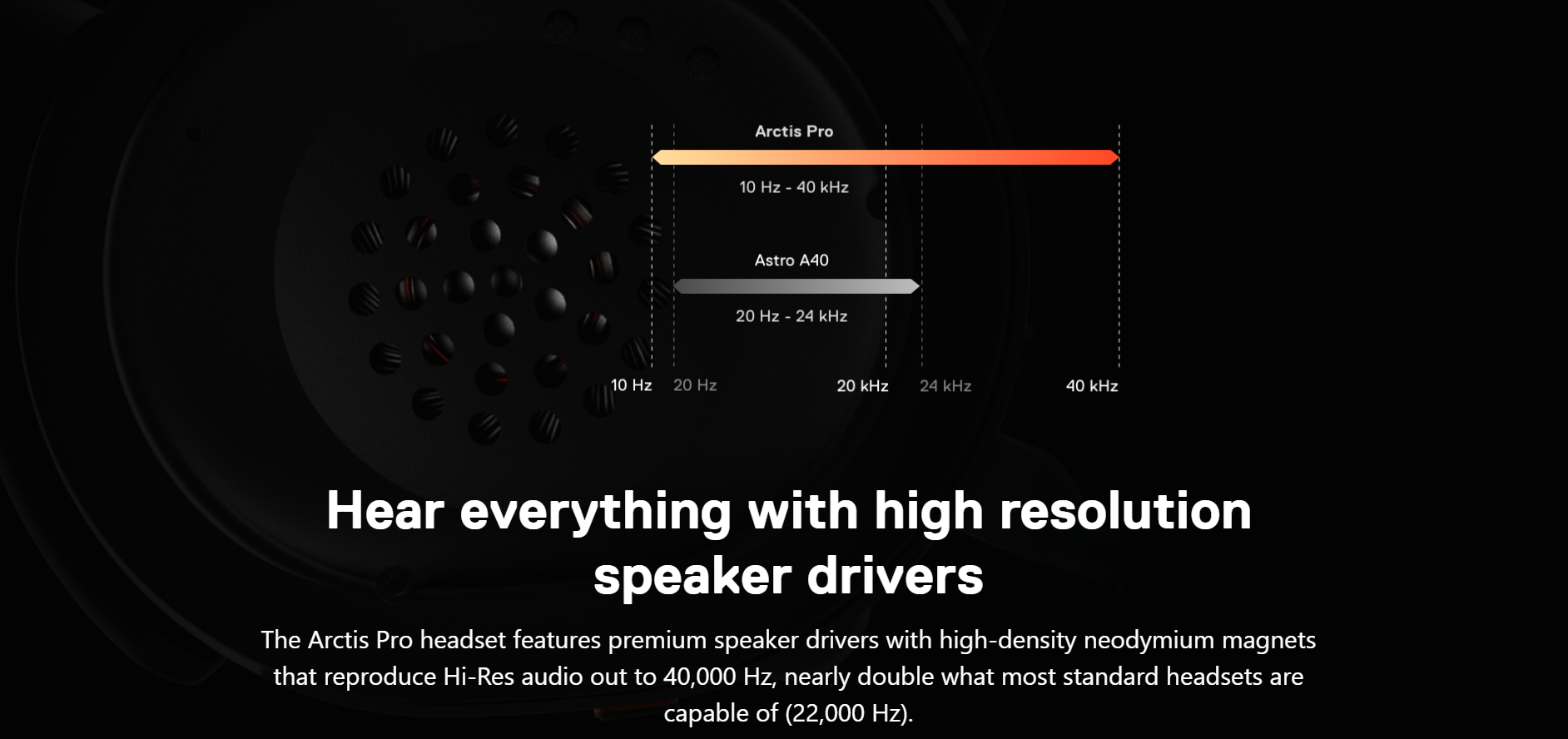 Arctis Pro

10 Hz - 40 kHz

Astro A40

20 Hz - 24 kHz

10 Hz 20 Hz 20 kHz 24 kHz 40 kHz

Hear everything with high resolution speaker drivers

The Arctis Pro headset features premium speaker drivers with high-density neodymium magnets that reproduce Hi-Res audio out to 40,000 Hz, nearly double what most standard headsets are capable of (22,000 Hz).